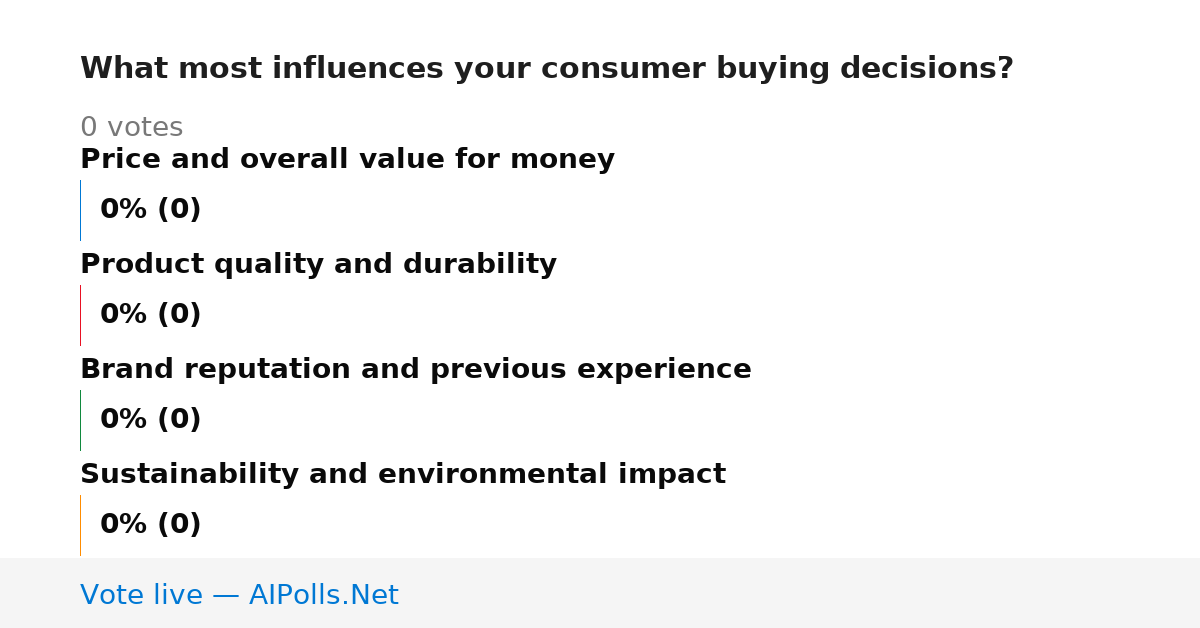 What most influences your consumer buying decisions?

0 votes

Price and overall value for money

0% (0)

Product quality and durability

0% (0)

Brand reputation and previous experience

0% (0)

Sustainability and environmental impact

0% (0)

Vote live — AIPolls.Net